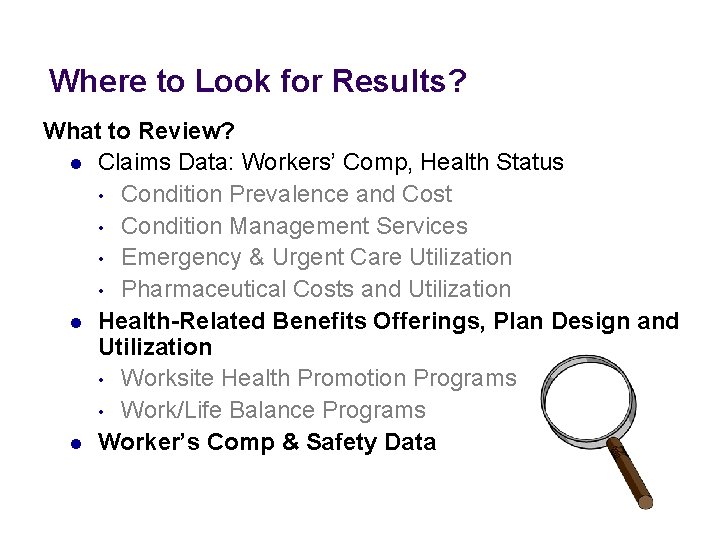 Where to Look for Results?

What to Review?

- Claims Data: Workers' Comp, Health Status
  - Condition Prevalence and Cost
  - Condition Management Services
  - Emergency & Urgent Care Utilization
  - Pharmaceutical Costs and Utilization
- Health-Related Benefits Offerings, Plan Design and Utilization
  - Worksite Health Promotion Programs
  - Work/Life Balance Programs
- Worker's Comp & Safety Data